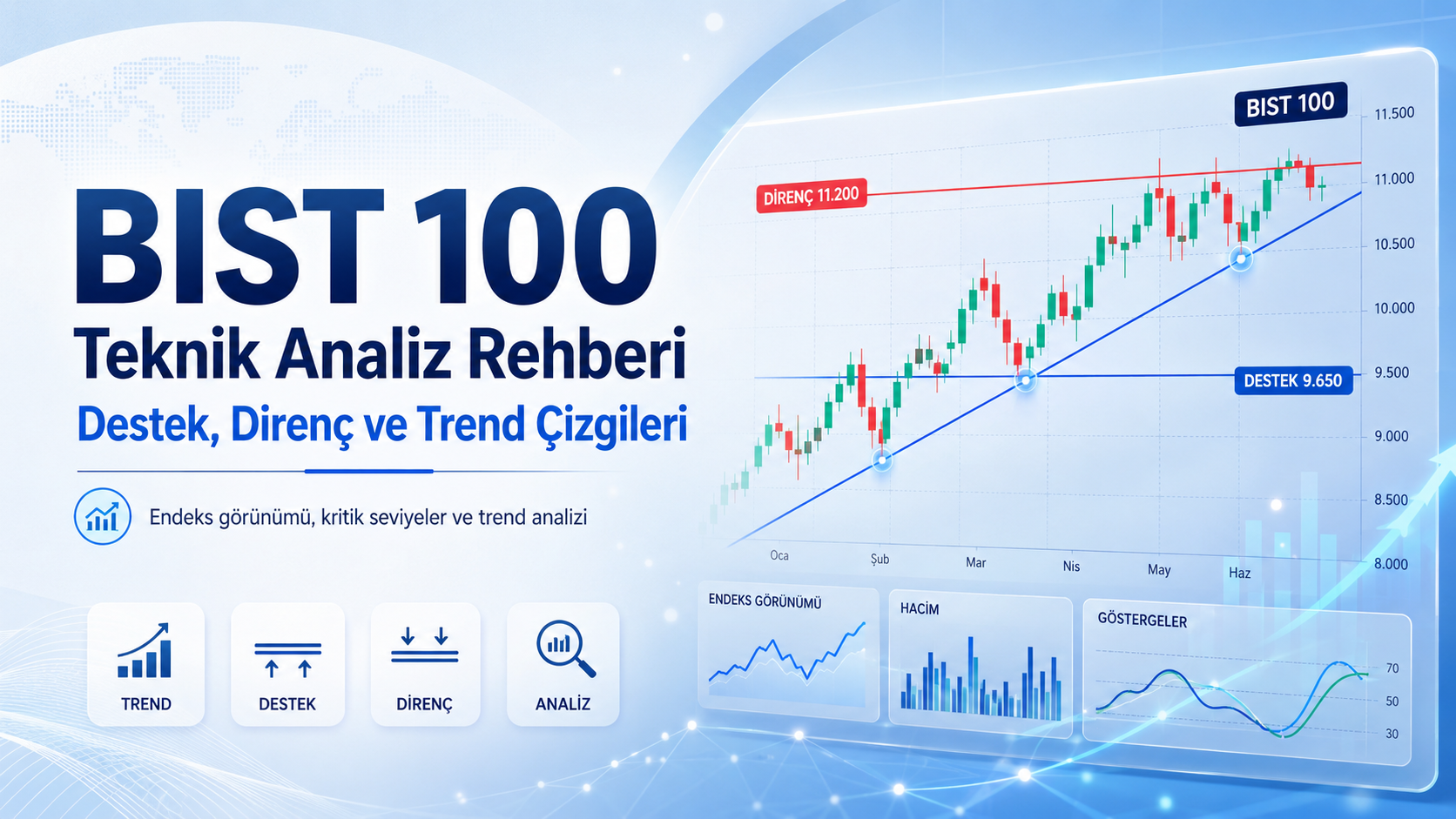 BIST 100
Teknik Analiz Rehberi
Destek, Direnç ve Trend Çizgileri

Endeks görünümü, kritik seviyeler ve trend analizi

TREND
DESTEK
DİRENÇ
ANALİZ

BIST 100
DİRENÇ 11.200
DESTEK 9.650

11.500
11.000
10.500
10.000
9.500
9.000
8.500
8.000

Oca
Şub
Mar
Nis
May
Haz

ENDEKS GÖRÜNÜMÜ
HACİM
GÖSTERGELER
70
50
30